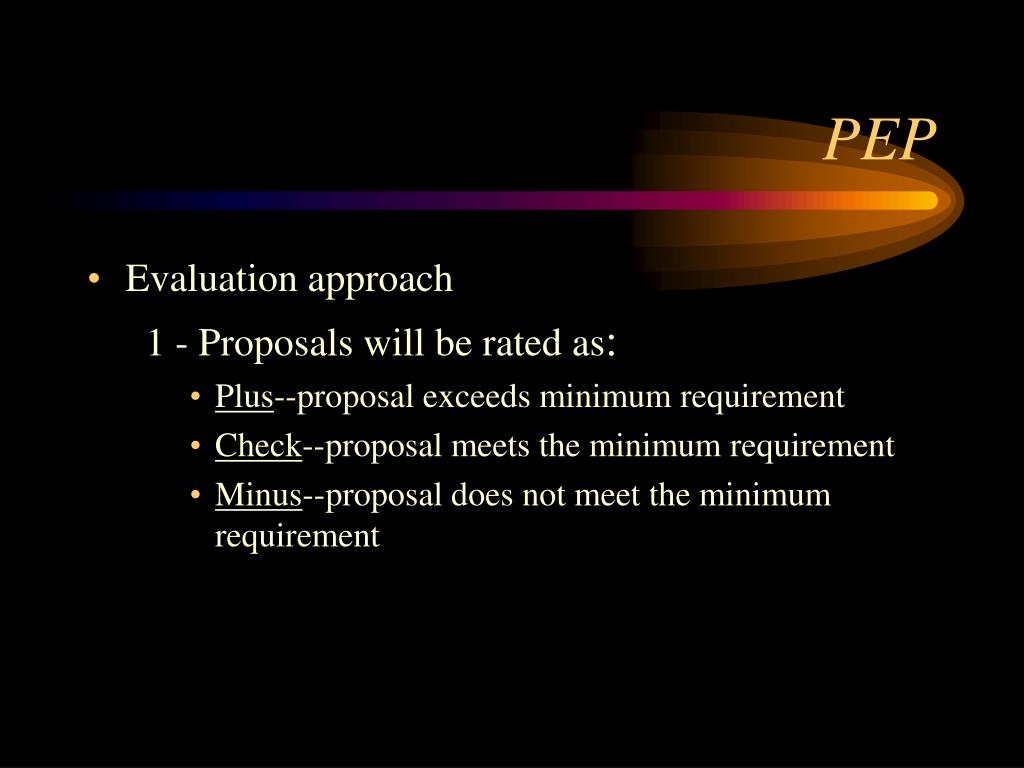 PEP

• Evaluation approach

1 - Proposals will be rated as:

• Plus--proposal exceeds minimum requirement
• Check--proposal meets the minimum requirement
• Minus--proposal does not meet the minimum requirement